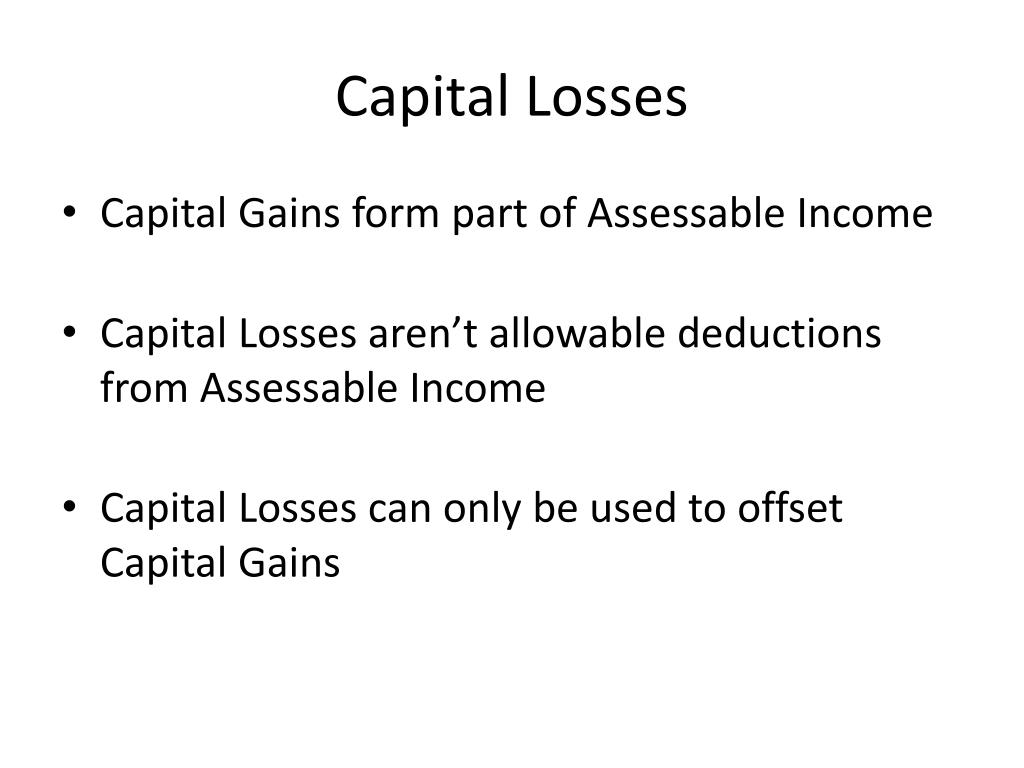 Capital Losses

• Capital Gains form part of Assessable Income

• Capital Losses aren’t allowable deductions from Assessable Income

• Capital Losses can only be used to offset Capital Gains